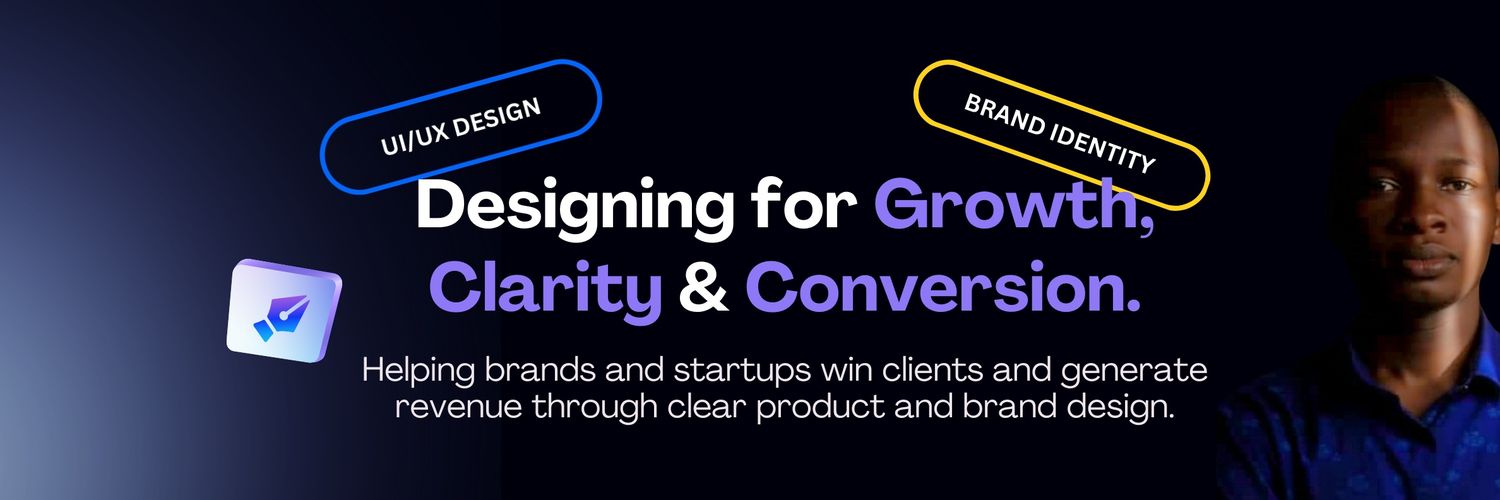 UI/UX DESIGN

BRAND IDENTITY

Designing for Growth, Clarity & Conversion.

Helping brands and startups win clients and generate revenue through clear product and brand design.